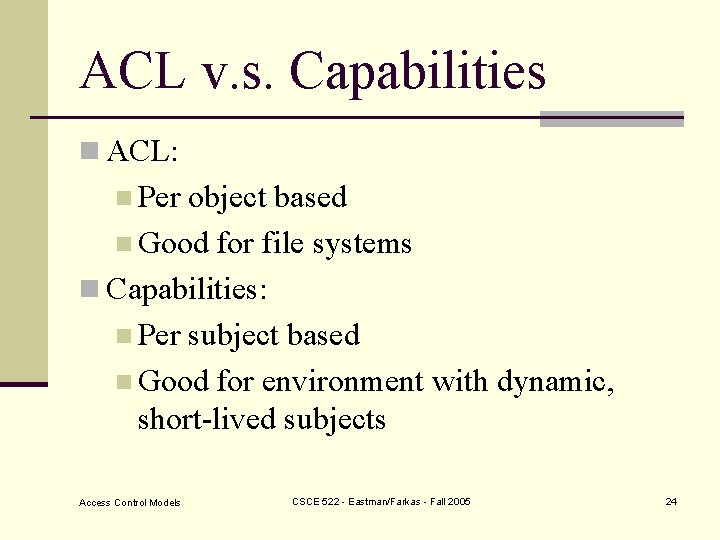 ACL v.s. Capabilities

ACL:

Per object based

Good for file systems

Capabilities:

Per subject based

Good for environment with dynamic, short-lived subjects

Access Control Models

CSCE 522 - Eastman/Farkas - Fall 2005

24